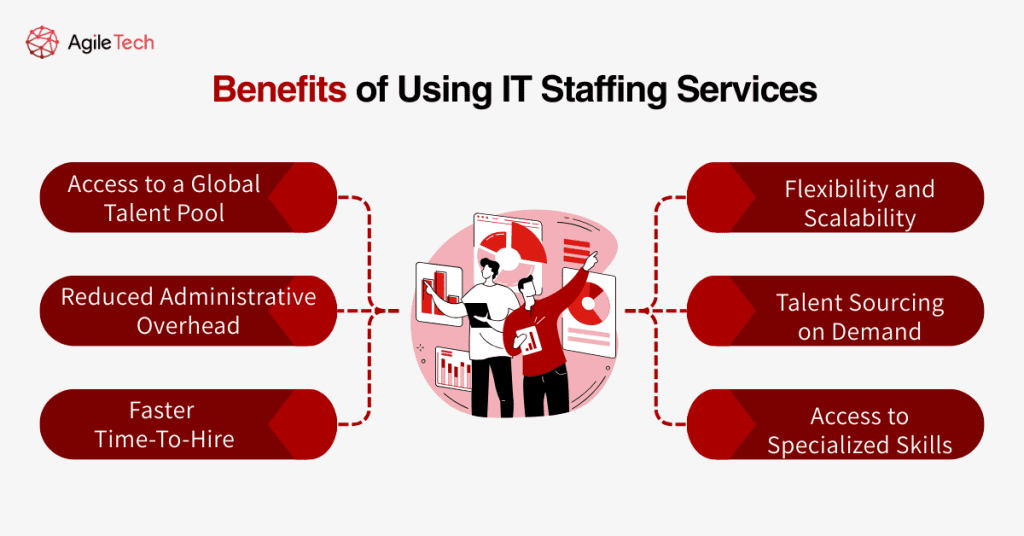 AgileTech

Benefits of Using IT Staffing Services

Access to a Global Talent Pool

Reduced Administrative Overhead

Faster Time-To-Hire

Flexibility and Scalability

Talent Sourcing on Demand

Access to Specialized Skills